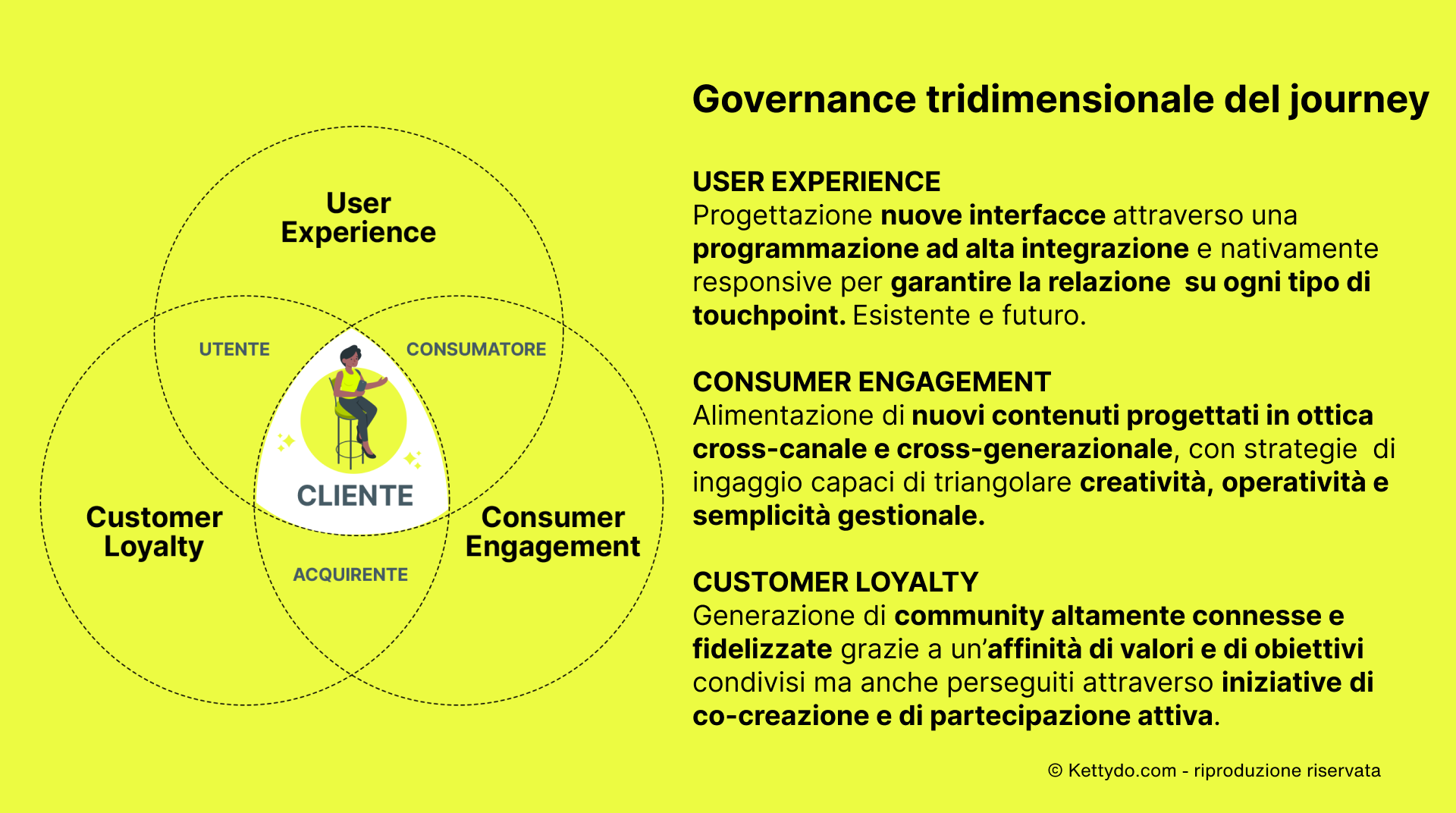 User Experience

UTENTE

CONSUMATORE

CLIENTE

Customer Loyalty

Consumer Engagement

ACQUIRENTE

Governance tridimensionale del journey

USER EXPERIENCE
Progettazione nuove interfacce attraverso una programmazione ad alta integrazione e nativamente responsive per garantire la relazione su ogni tipo di touchpoint. Esistente e futuro.

CONSUMER ENGAGEMENT
Alimentazione di nuovi contenuti progettati in ottica cross-canale e cross-generazionale, con strategie di ingaggio capaci di triangolare creatività, operatività e semplicità gestionale.

CUSTOMER LOYALTY
Generazione di community altamente connesse e fidelizzate grazie a un'affinità di valori e di obiettivi condivisi ma anche perseguiti attraverso iniziative di co-creazione e di partecipazione attiva.

© Kettydo.com - riproduzione riservata